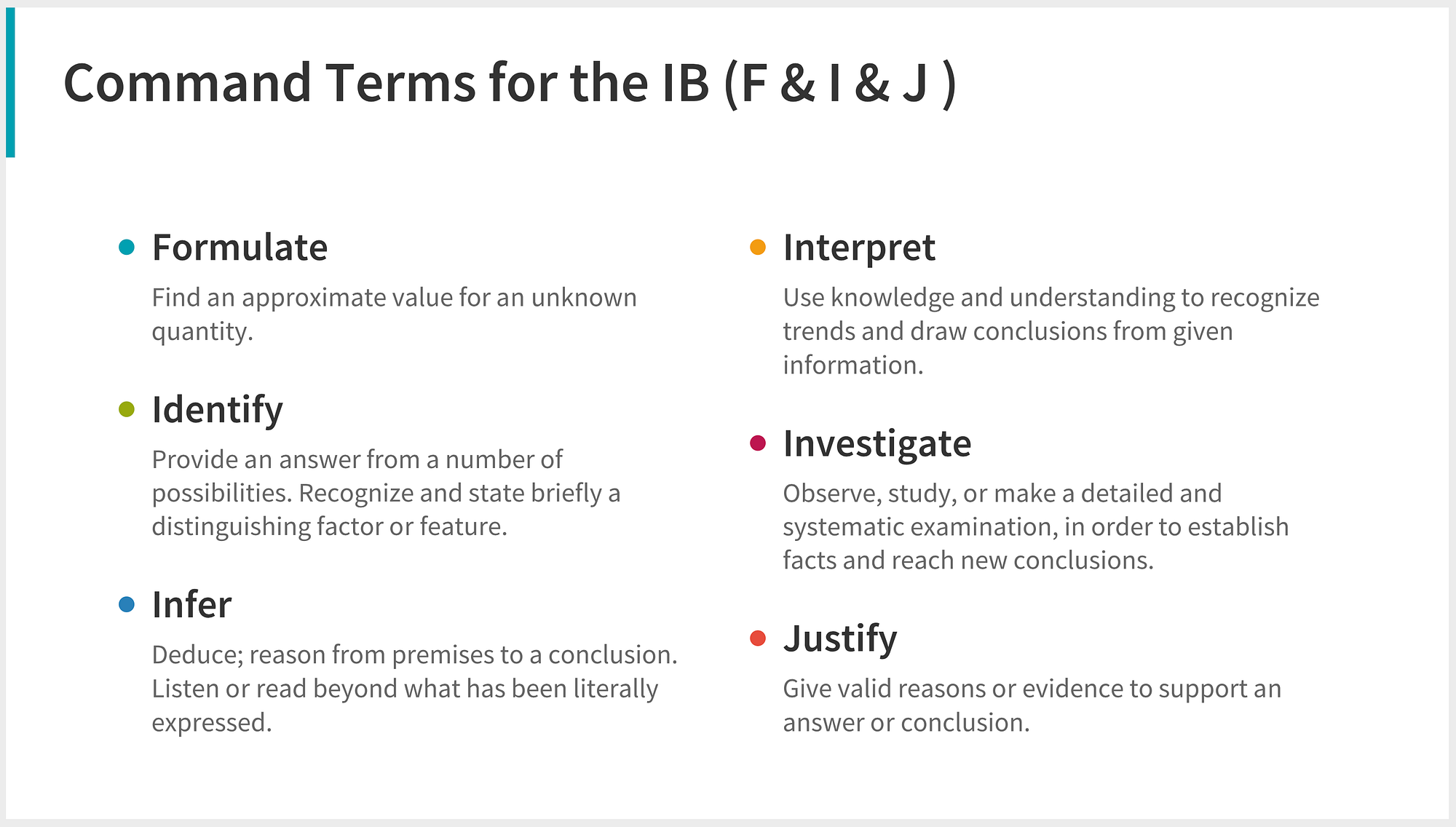 Command Terms for the IB (F & I & J )

Formulate

Find an approximate value for an unknown quantity.

Identify

Provide an answer from a number of possibilities. Recognize and state briefly a distinguishing factor or feature.

Infer

Deduce; reason from premises to a conclusion. Listen or read beyond what has been literally expressed.

Interpret

Use knowledge and understanding to recognize trends and draw conclusions from given information.

Investigate

Observe, study, or make a detailed and systematic examination, in order to establish facts and reach new conclusions.

Justify

Give valid reasons or evidence to support an answer or conclusion.